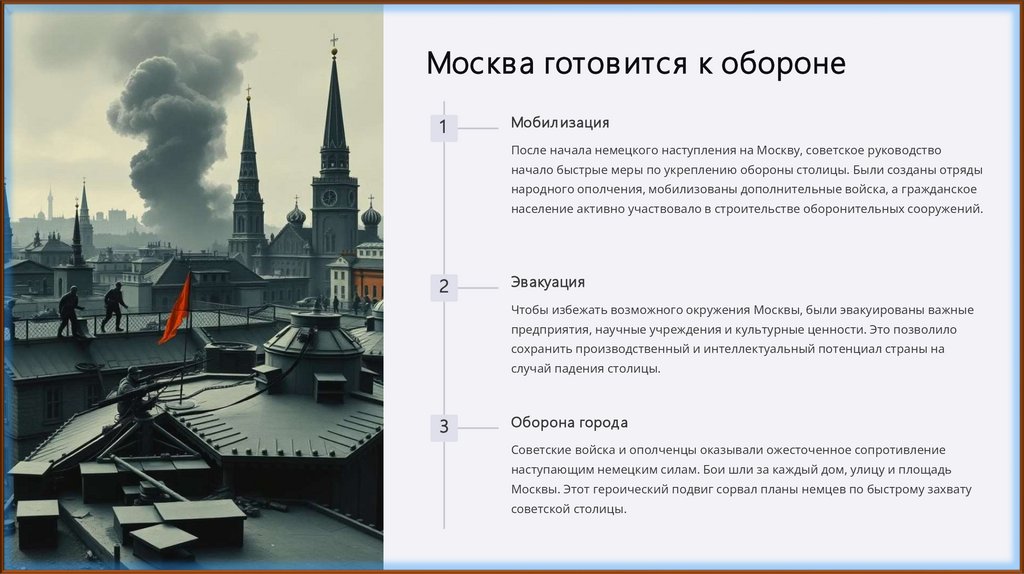 Москва готовится к обороне

1

Мобилизация

После начала немецкого наступления на Москву, советское руководство начало быстрые меры по укреплению обороны столицы. Были созданы отряды народного ополчения, мобилизованы дополнительные войска, а гражданское население активно участвовало в строительстве оборонительных сооружений.

2

Эвакуация

Чтобы избежать возможного окружения Москвы, были эвакуированы важные предприятия, научные учреждения и культурные ценности. Это позволило сохранить производственный и интеллектуальный потенциал страны на случай падения столицы.

3

Оборона города

Советские войска и ополченцы оказывали ожесточенное сопротивление наступающим немецким силам. Бои шли за каждый дом, улицу и площадь Москвы. Этот героический подвиг сорвал планы немцев по быстрому захвату советской столицы.